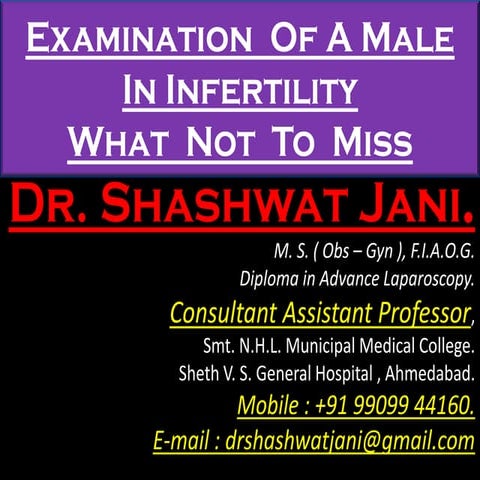 EXAMINATION OF A MALE
IN INFERTILITY
WHAT NOT TO MISS

DR. SHASHWAT JANI.

M. S. ( Obs – Gyn ), F.I.A.O.G.
Diploma in Advance Laparoscopy.

Consultant Assistant Professor,
Smt. N.H.L. Municipal Medical College.
Sheth V. S. General Hospital , Ahmedabad.

Mobile : +91 99099 44160.
E-mail : drshashwatjani@gmail.com